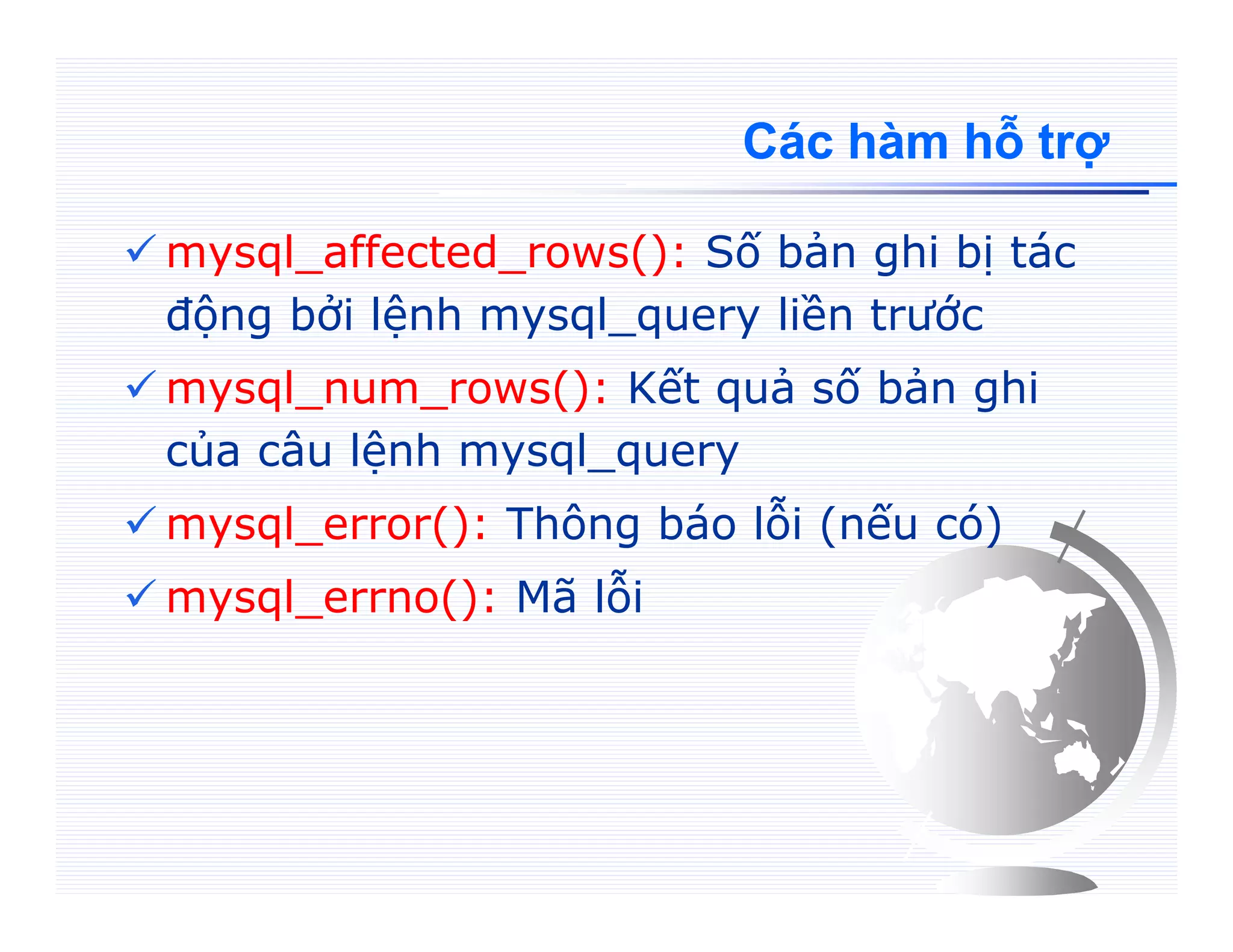 Các hàm hỗ trợ

✓ mysql_affected_rows(): Số bản ghi bị tác động bởi lệnh mysql_query liền trước

✓ mysql_num_rows(): Kết quả số bản ghi của câu lệnh mysql_query

✓ mysql_error(): Thông báo lỗi (nếu có)

✓ mysql_errno(): Mã lỗi